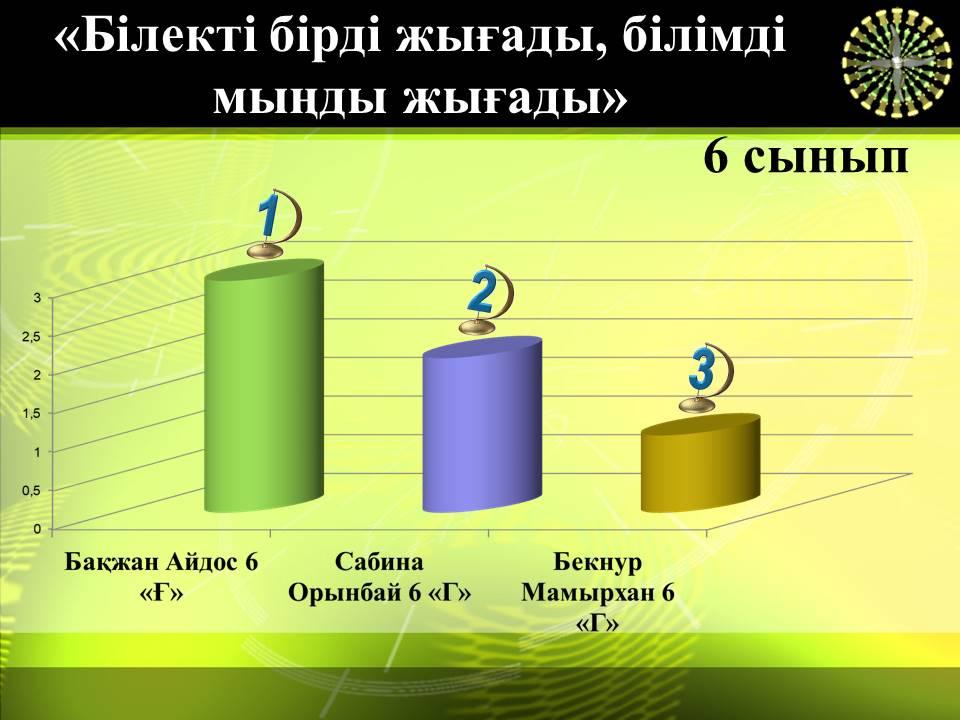 «Білекті бірді жығады, білімді мыңды жығады»

6 сынып

1

2

3

3
2,5
2
1,5
1
0,5
0

Бақжан Айдос 6 «Ғ»

Сабина Орынбай 6 «Г»

Бекнур Мамырхан 6 «Г»